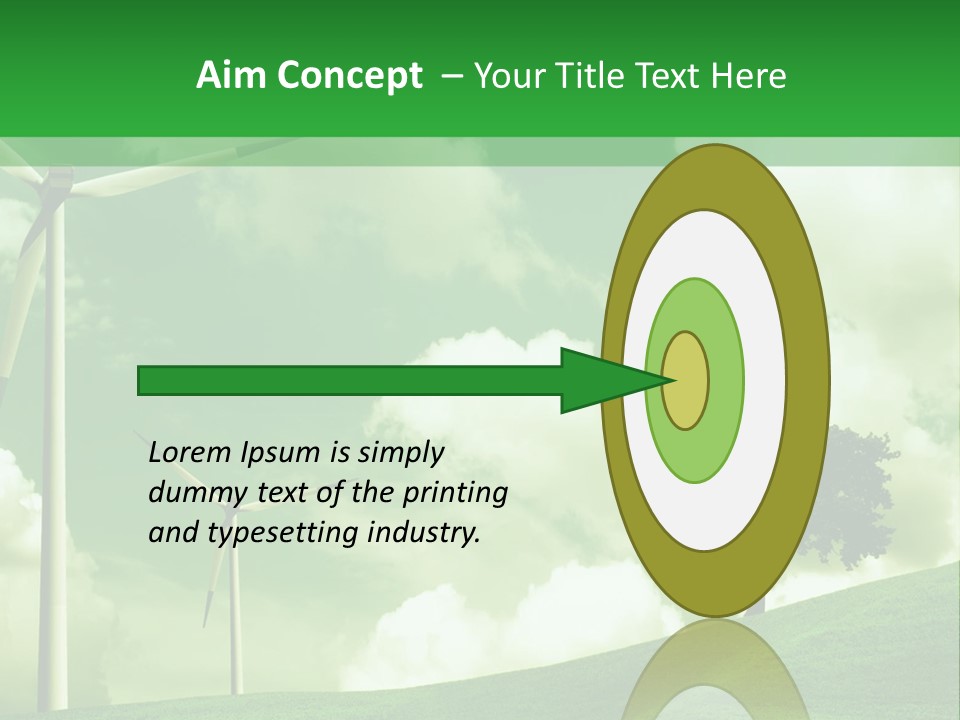 Aim Concept – Your Title Text Here

Lorem Ipsum is simply dummy text of the printing and typesetting industry.